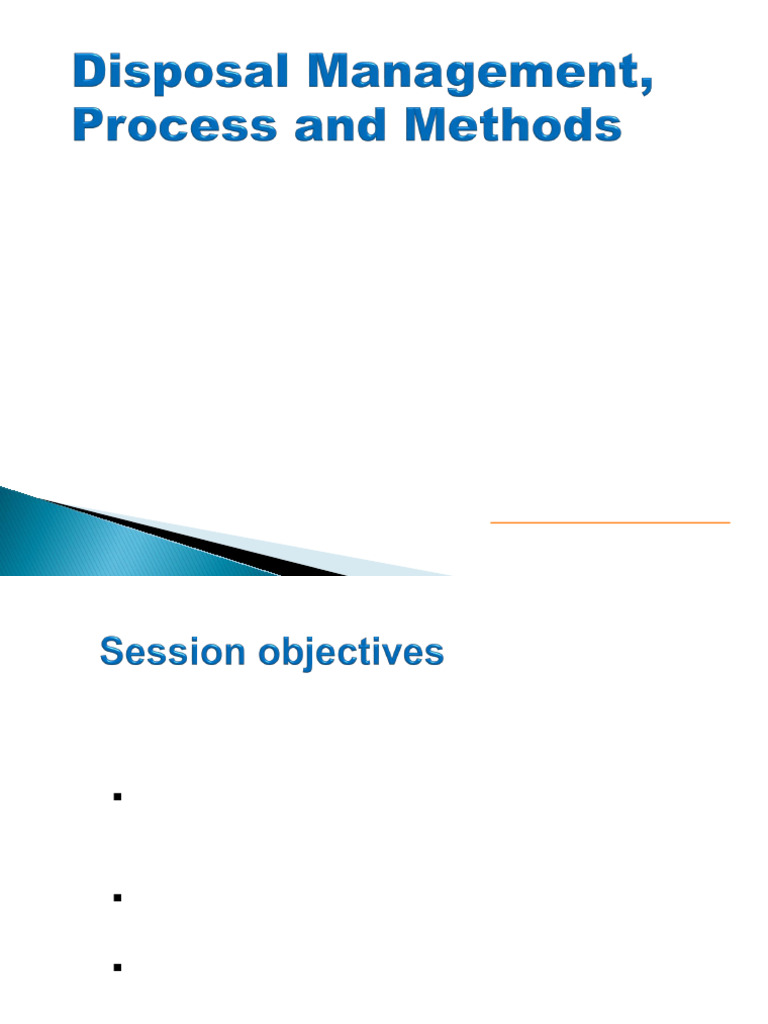 Disposal Management, Process and Methods

Session objectives